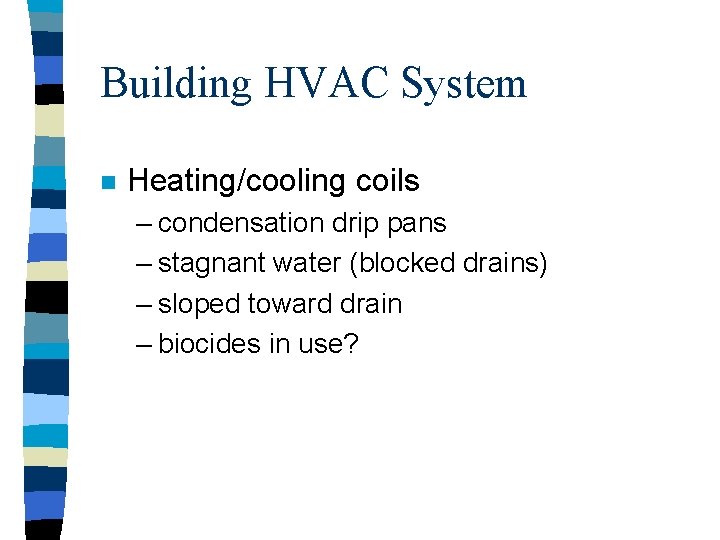 Building HVAC System

■ Heating/cooling coils
– condensation drip pans
– stagnant water (blocked drains)
– sloped toward drain
– biocides in use?